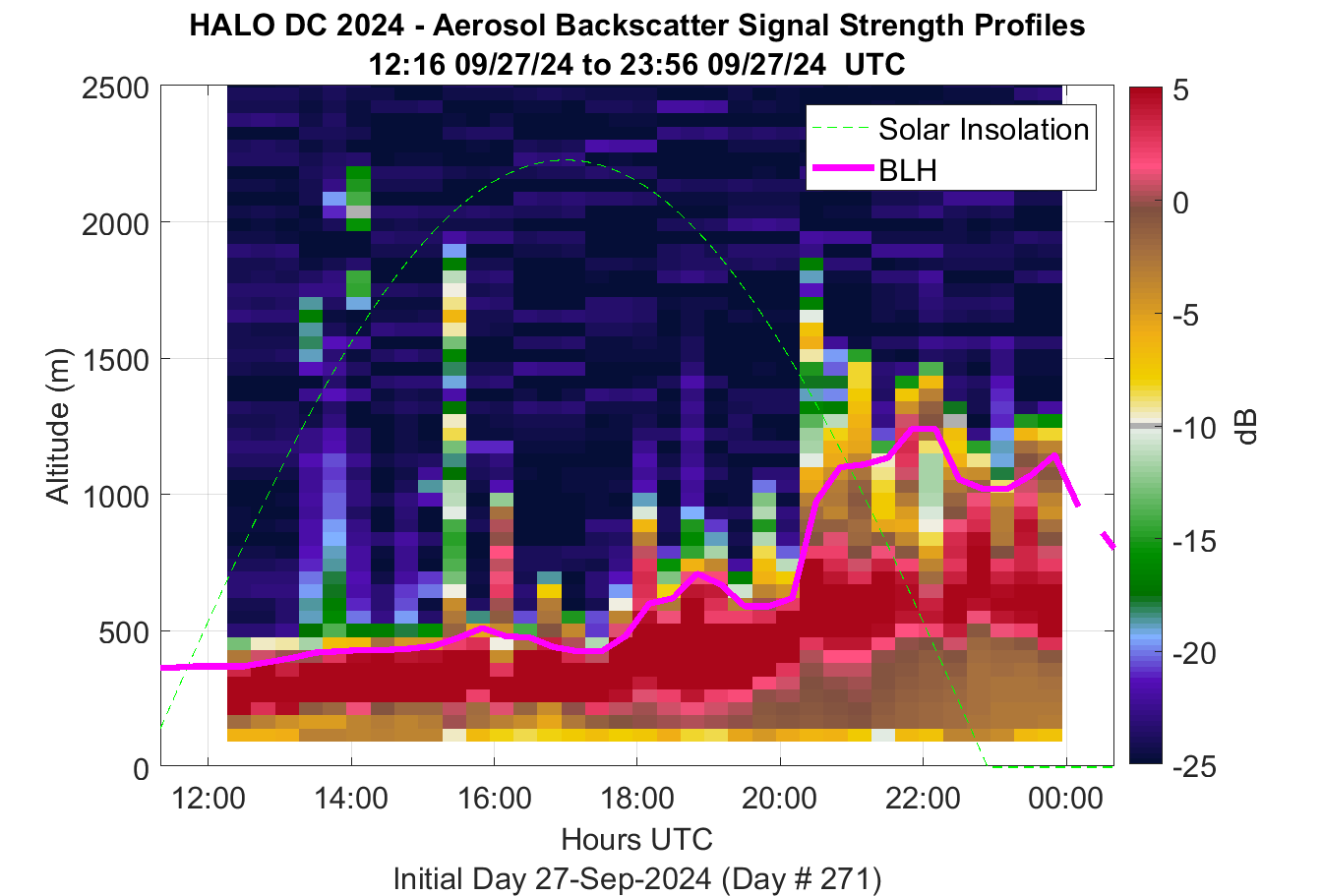 HALO DC 2024 - Aerosol Backscatter Signal Strength Profiles
12:16 09/27/24 to 23:56 09/27/24 UTC

Solar Insolation
BLH

Altitude (m)
2500
2000
1500
1000
500
0

12:00
14:00
16:00
18:00
20:00
22:00
00:00

Hours UTC
Initial Day 27-Sep-2024 (Day # 271)

5
0
-5
-10
-15
-20
-25
dB